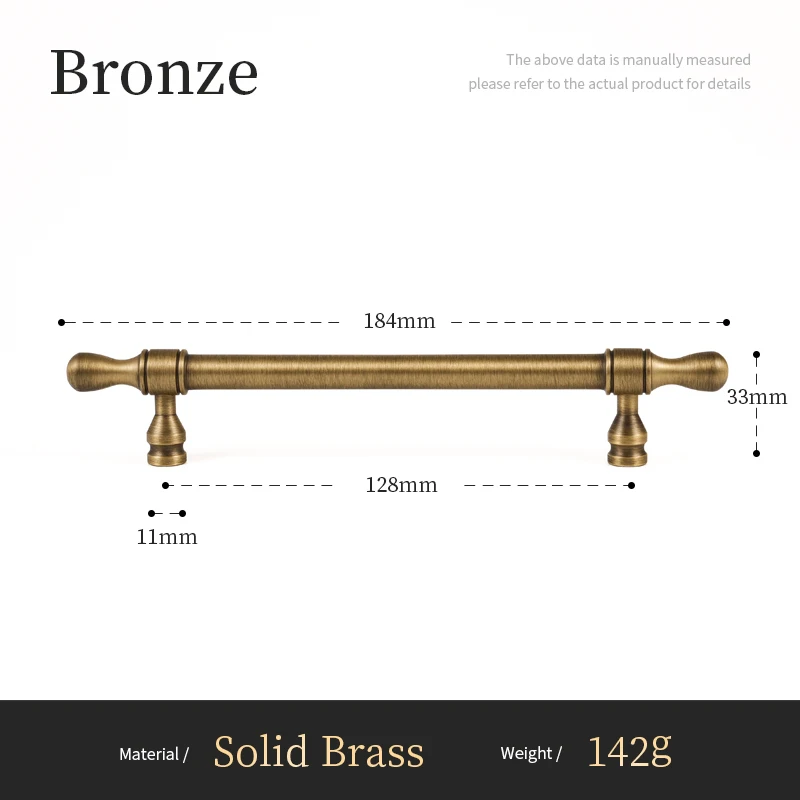 Bronze

The above data is manually measured
please refer to the actual product for details

184mm

33mm

128mm

11mm

Material / Solid Brass Weight / 142g